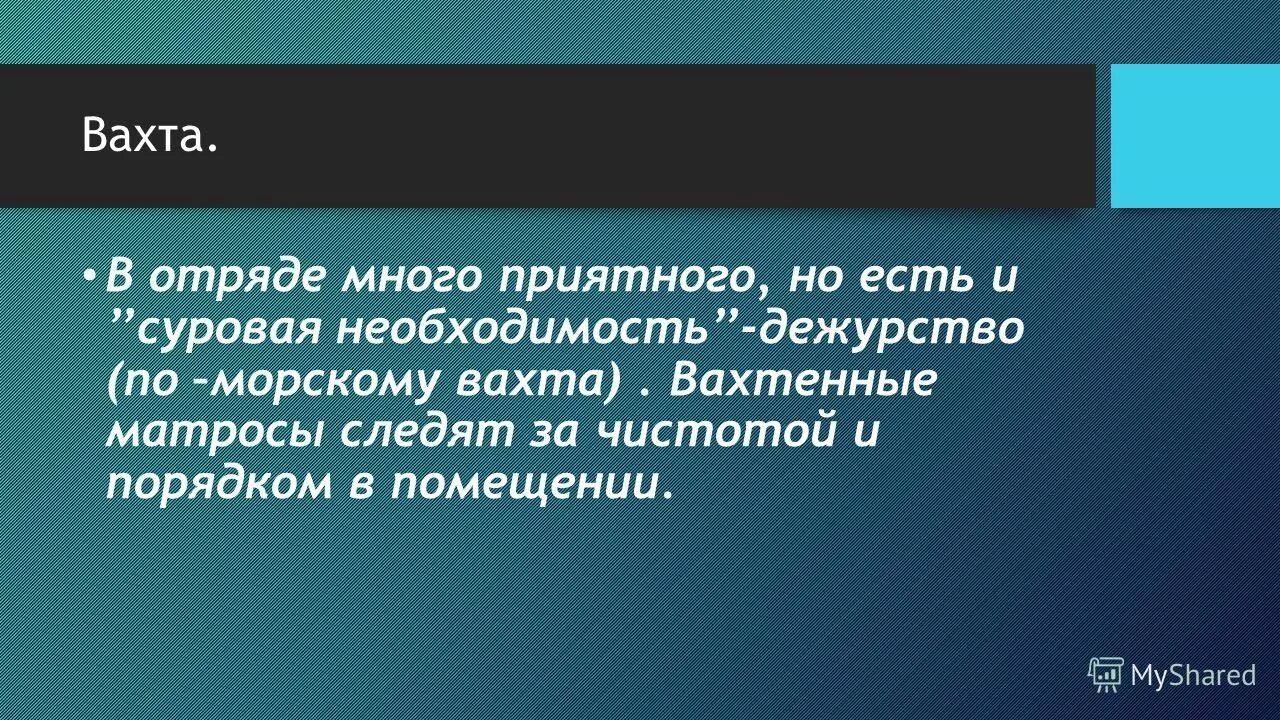 Вахта.

• В отряде много приятного, но есть и ”суровая необходимость”-дежурство (по –морскому вахта) . Вахтенные матросы следят за чистотой и порядком в помещении.

MyShared